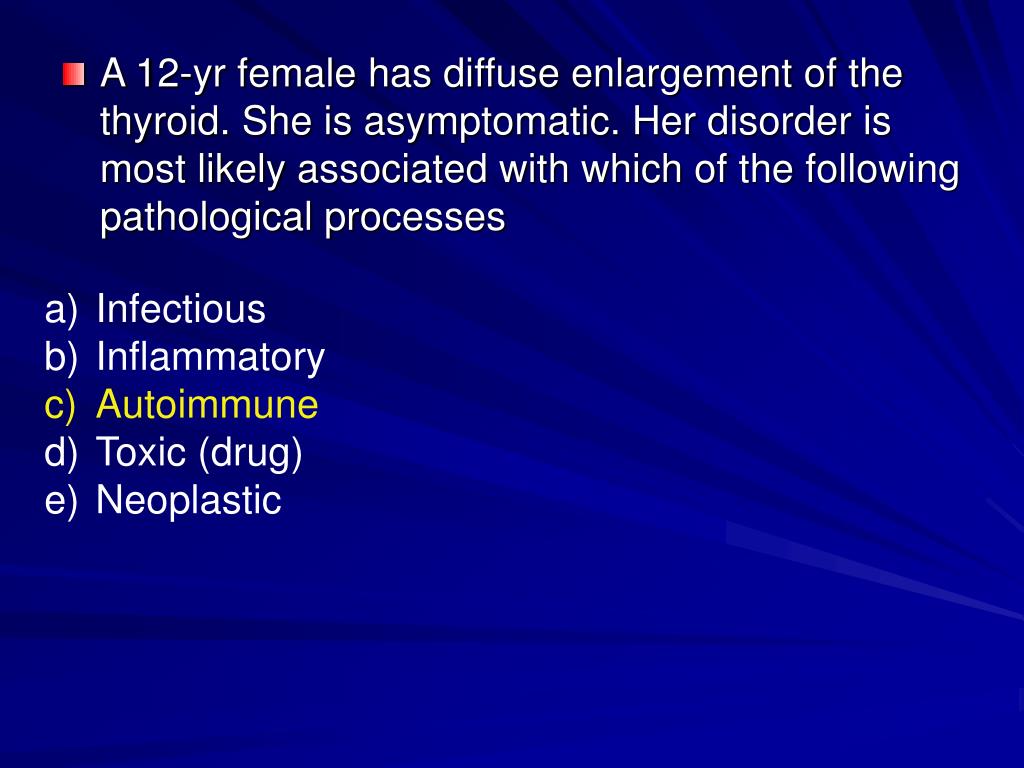 A 12-yr female has diffuse enlargement of the thyroid. She is asymptomatic. Her disorder is most likely associated with which of the following pathological processes

a) Infectious
b) Inflammatory
c) Autoimmune
d) Toxic (drug)
e) Neoplastic